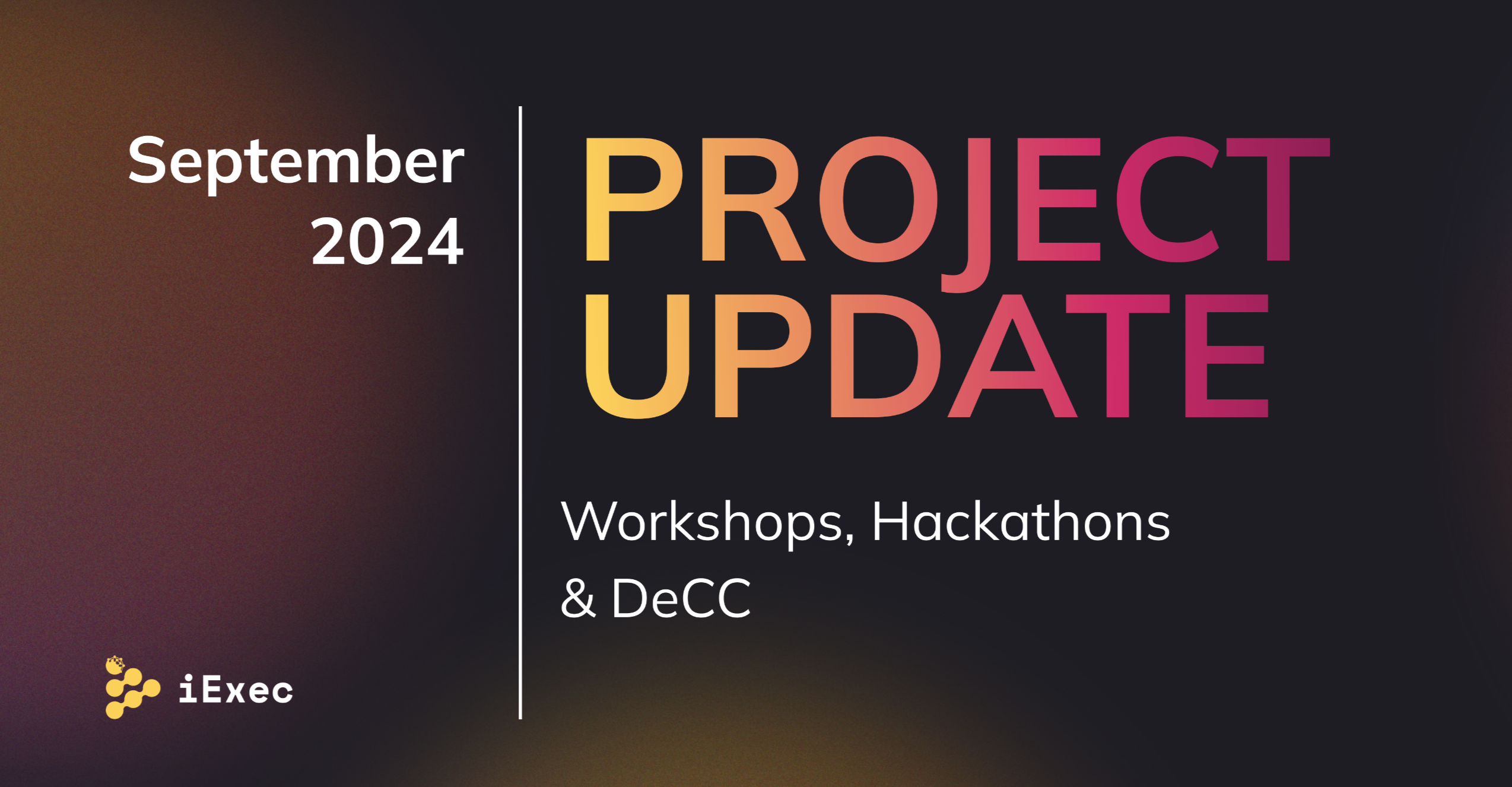 September 2024

PROJECT UPDATE

Workshops, Hackathons & DeCC

iExec